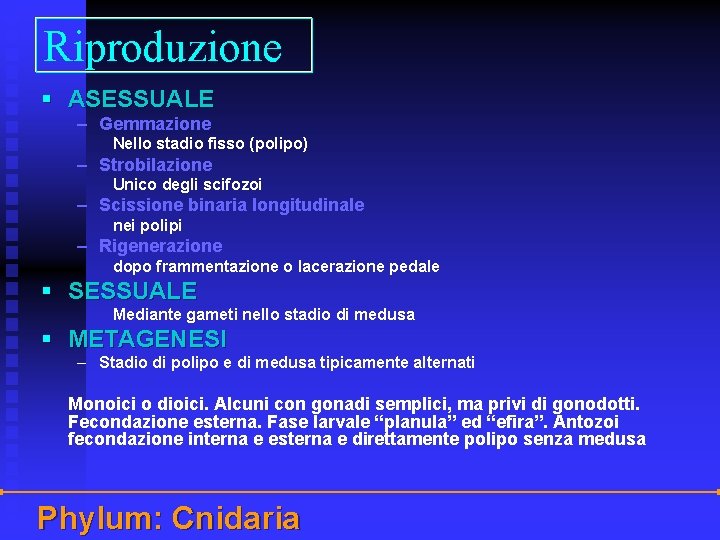 Riproduzione

▪ ASESSUALE
– Gemmazione
Nello stadio fisso (polipo)
– Strobilazione
Unico degli scifozoi
– Scissione binaria longitudinale
nei polipi
– Rigenerazione
dopo frammentazione o lacerazione pedale
▪ SESSUALE
Mediante gameti nello stadio di medusa
▪ METAGENESI
– Stadio di polipo e di medusa tipicamente alternati

Monoici o dioici. Alcuni con gonadi semplici, ma privi di gonodotti. Fecondazione esterna. Fase larvale “planula” ed “efira”. Antozoi fecondazione interna e esterna e direttamente polipo senza medusa

Phylum: Cnidaria